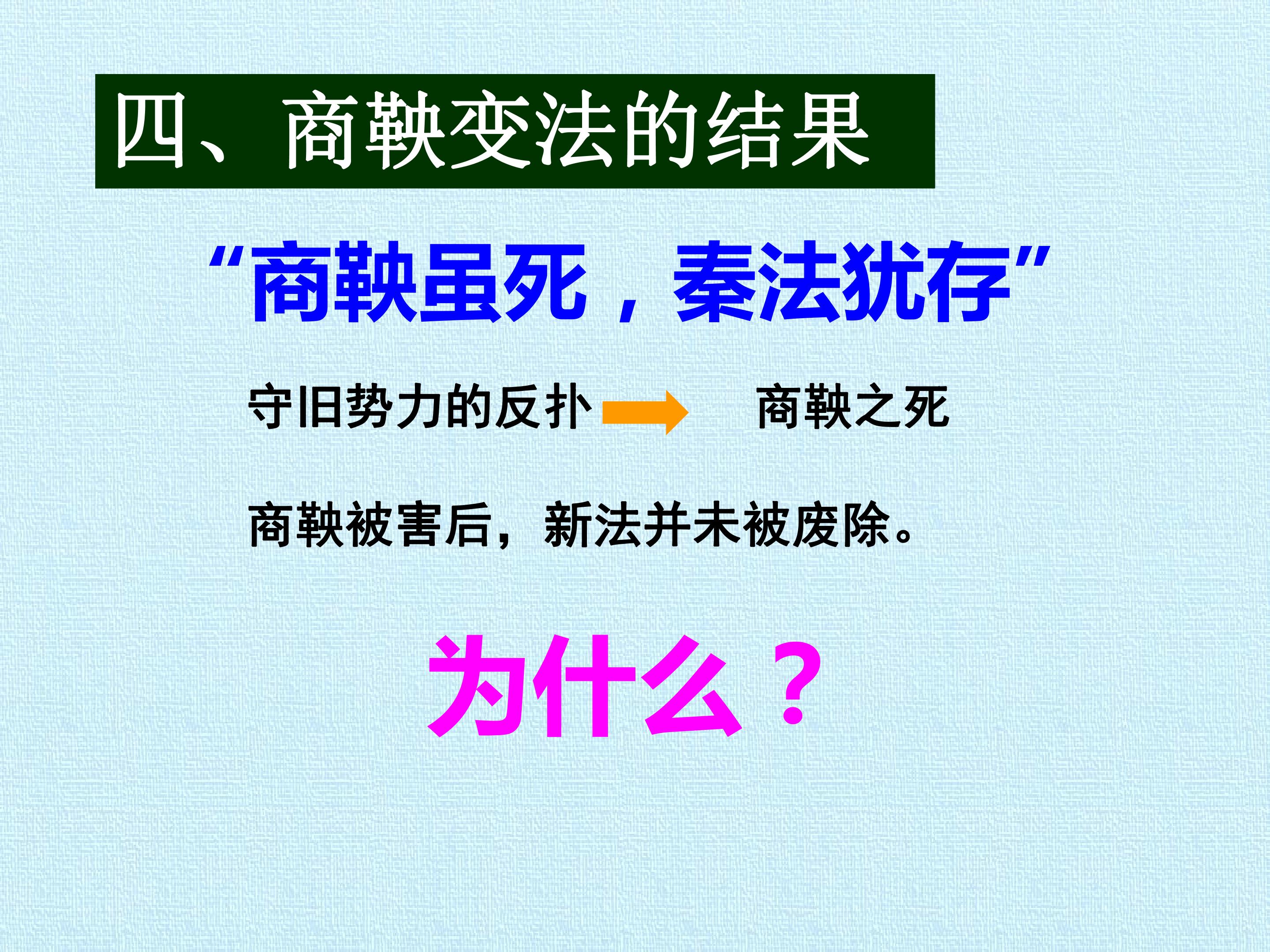 四、商鞅变法的结果

“商鞅虽死，秦法犹存”

守旧势力的反扑 → 商鞅之死

商鞅被害后，新法并未被废除。

为什么？